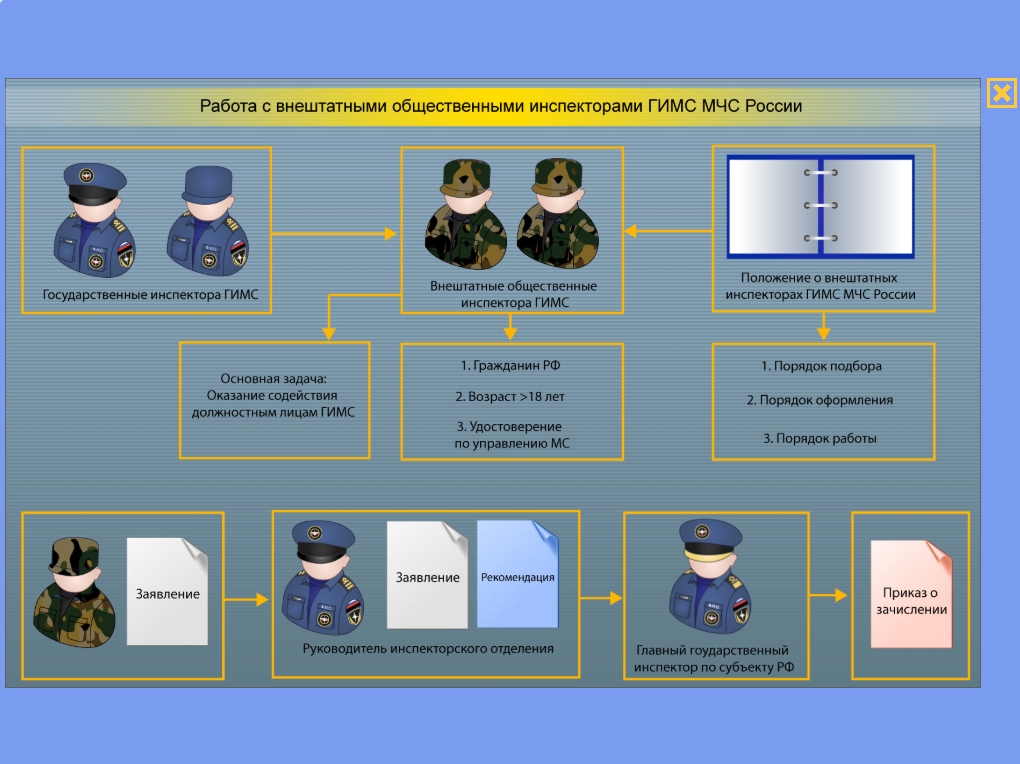 Работа с внештатными общественными инспекторами ГИМС МЧС России

Государственные инспектора ГИМС

Внештатные общественные инспектора ГИМС

Положение о внештатных инспекторах ГИМС МЧС России

Основная задача: Оказание содействия должностным лицам ГИМС

1. Гражданин РФ

2. Возраст >18 лет

3. Удостоверение по управлению МС

1. Порядок подбора

2. Порядок оформления

3. Порядок работы

Заявление

Заявление

Рекомендация

Руководитель инспекторского отделения

Главный государственный инспектор по субъекту РФ

Приказ о зачислении